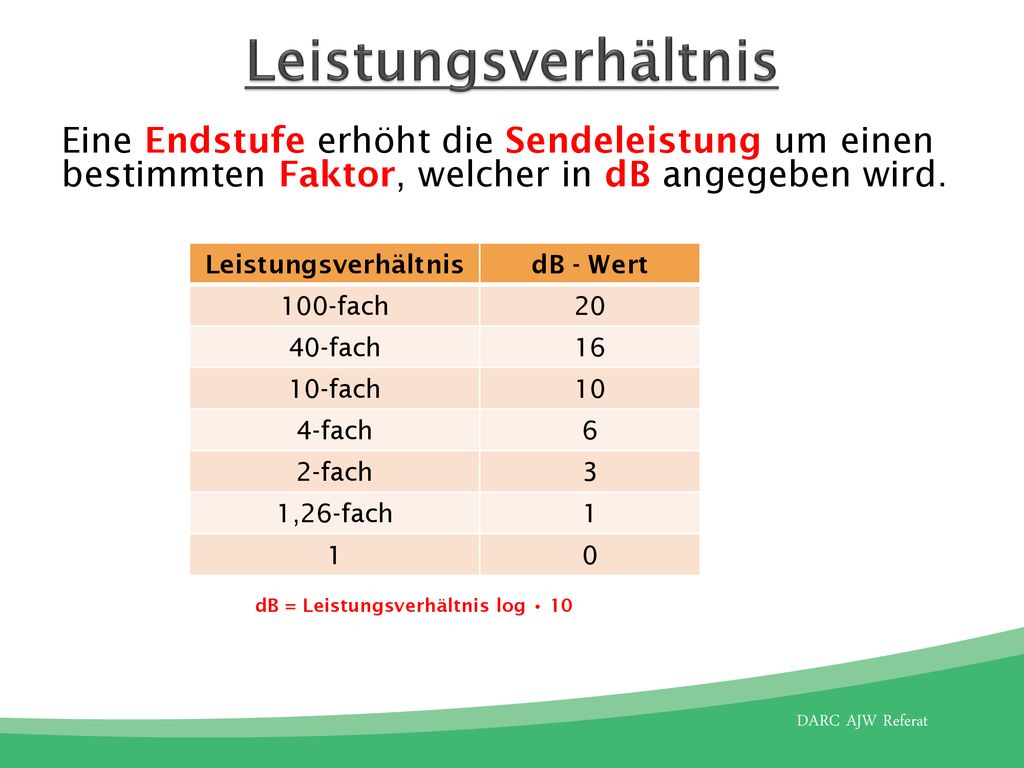 Leistungsverhältnis

Eine Endstufe erhöht die Sendeleistung um einen bestimmten Faktor, welcher in dB angegeben wird.

| Leistungsverhältnis | dB - Wert |
|---|---|
| 100-fach | 20 |
| 40-fach | 16 |
| 10-fach | 10 |
| 4-fach | 6 |
| 2-fach | 3 |
| 1,26-fach | 1 |
| 1 | 0 |

dB = Leistungsverhältnis log • 10

DARC AJW Referat